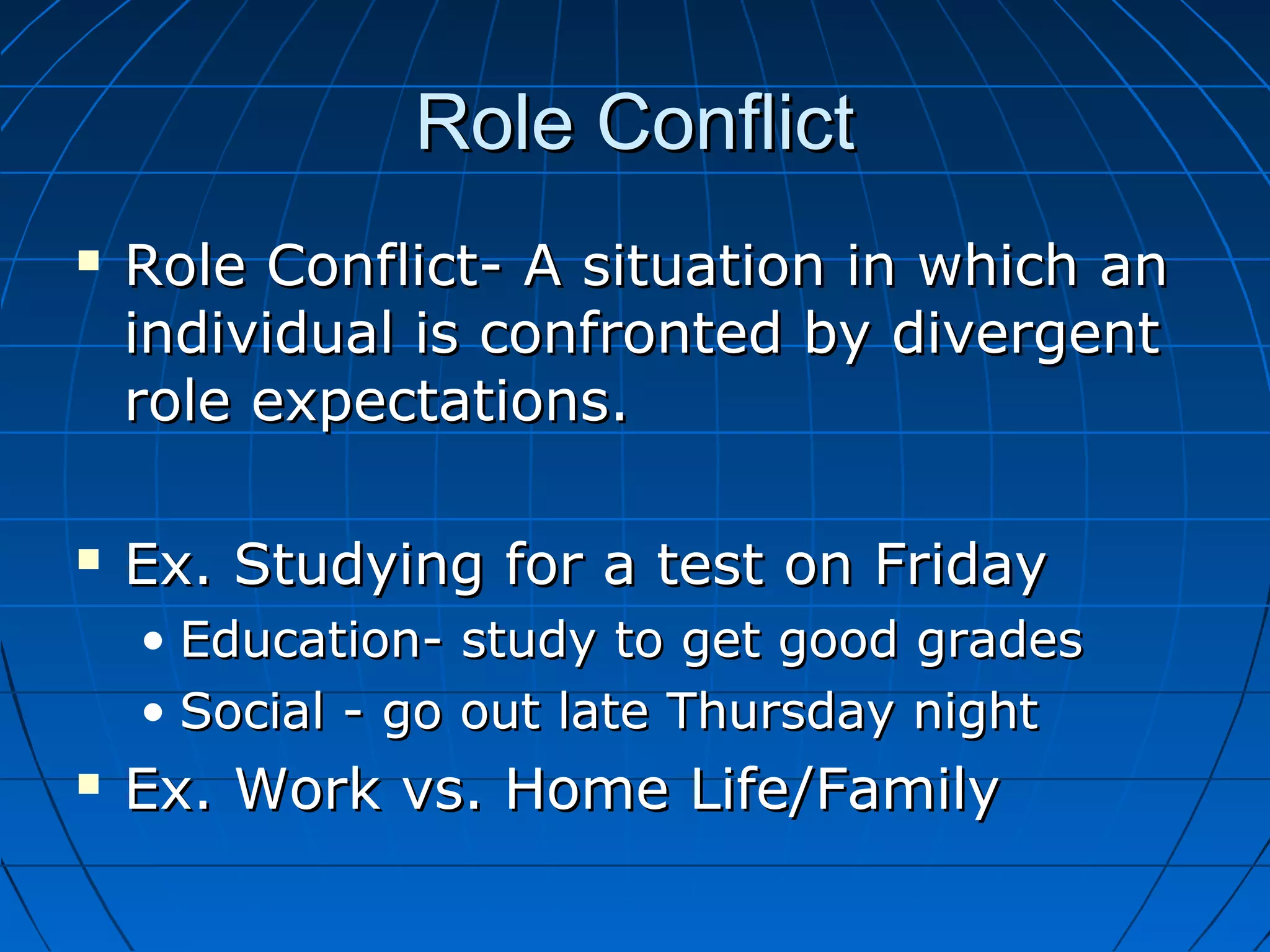 Role Conflict

▪ Role Conflict- A situation in which an individual is confronted by divergent role expectations.

▪ Ex. Studying for a test on Friday
  • Education- study to get good grades
  • Social - go out late Thursday night
▪ Ex. Work vs. Home Life/Family